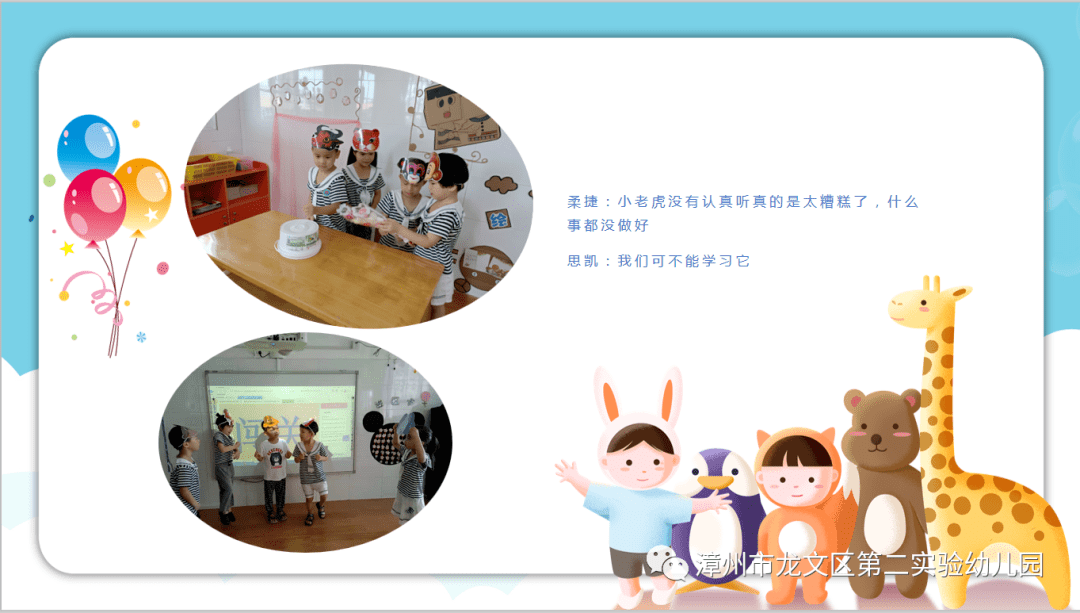 柔捷：小老虎没有认真听真的是太糟糕了，什么事都没做好

思凯：我们可不能学习它

漳州市龙文区第二实验幼儿园